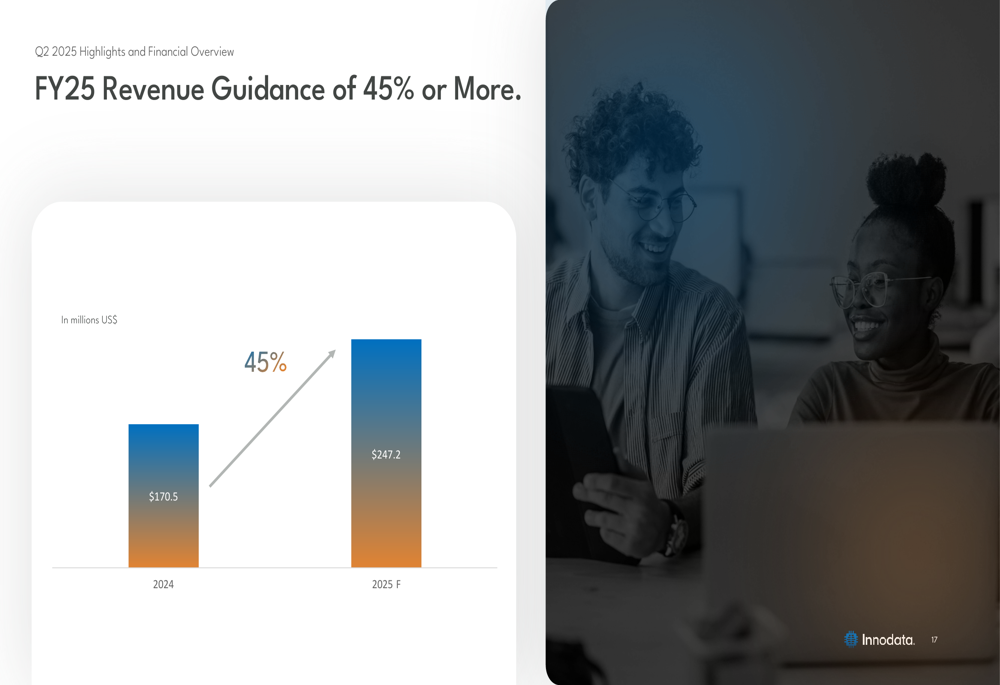 Q2 2025 Highlights and Financial Overview

FY25 Revenue Guidance of 45% or More.

In millions US$

45%

$170.5

$247.2

2024

2025 F

Innodata. 17